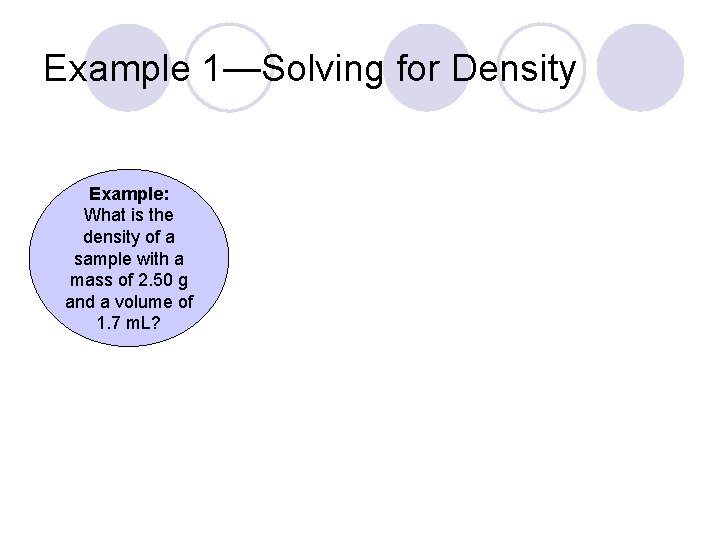 Example 1—Solving for Density

Example:
What is the density of a sample with a mass of 2.50 g and a volume of 1.7 mL?